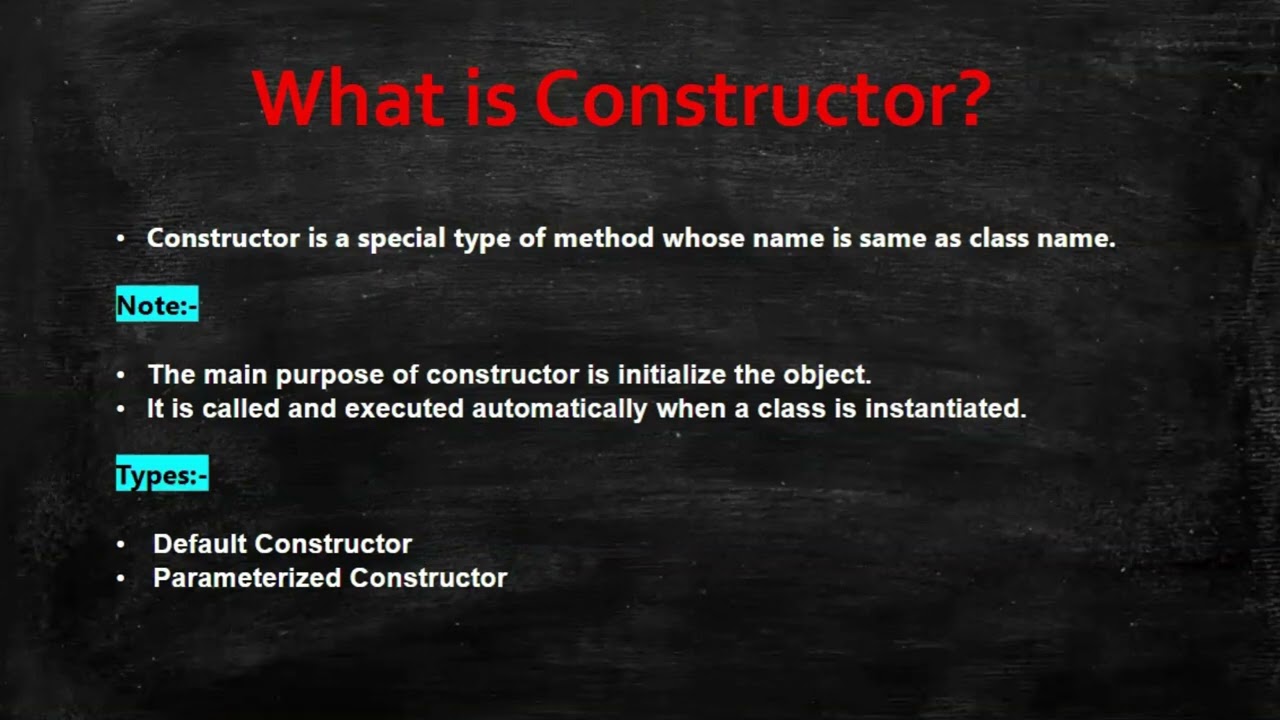 What is Constructor?

• Constructor is a special type of method whose name is same as class name.

Note:-

• The main purpose of constructor is initialize the object.
• It is called and executed automatically when a class is instantiated.

Types:-

• Default Constructor
• Parameterized Constructor